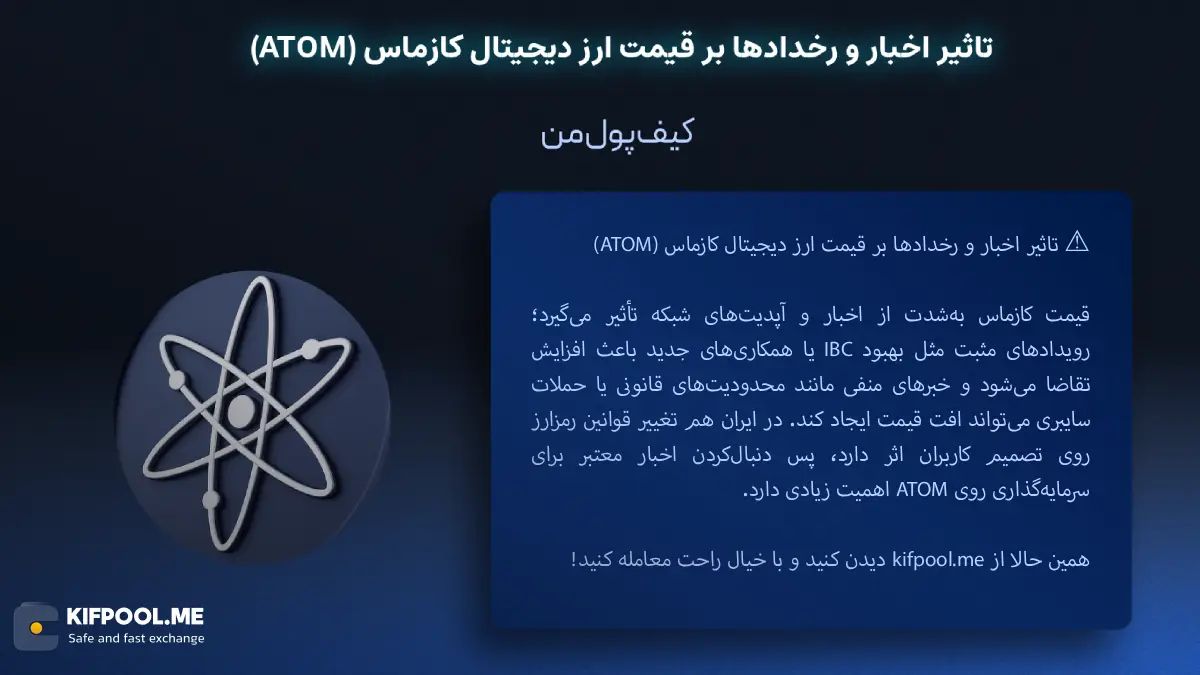 تاثیر اخبار و رخدادها بر قیمت ارز دیجیتال کازماس (ATOM)

کیف‌پول‌من

⚠ تاثیر اخبار و رخدادها بر قیمت ارز دیجیتال کازماس (ATOM)

قیمت کازماس به‌شدت از اخبار و آپدیت‌های شبکه تأثیر می‌گیرد؛ رویدادهای مثبت مثل بهبود IBC یا همکاری‌های جدید باعث افزایش تقاضا می‌شود و خبرهای منفی مانند محدودیت‌های قانونی یا حملات سایبری می‌تواند افت قیمت ایجاد کند. در ایران هم تغییر قوانین رمزارز روی تصمیم کاربران اثر دارد، پس دنبال‌کردن اخبار معتبر برای سرمایه‌گذاری روی ATOM اهمیت زیادی دارد.

همین حالا از kifpool.me دیدن کنید و با خیال راحت معامله کنید!

KIFPOOL.ME
Safe and fast exchange